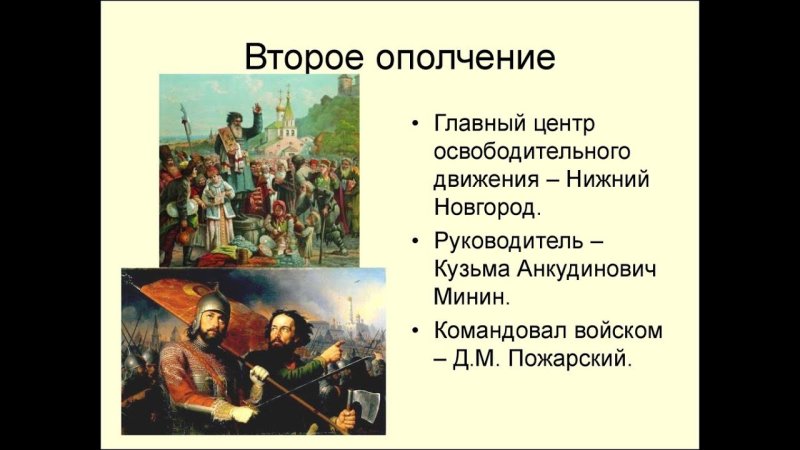 Второе ополчение

• Главный центр освободительного движения – Нижний Новгород.

• Руководитель – Кузьма Анкудинович Минин.

• Командовал войском – Д.М. Пожарский.